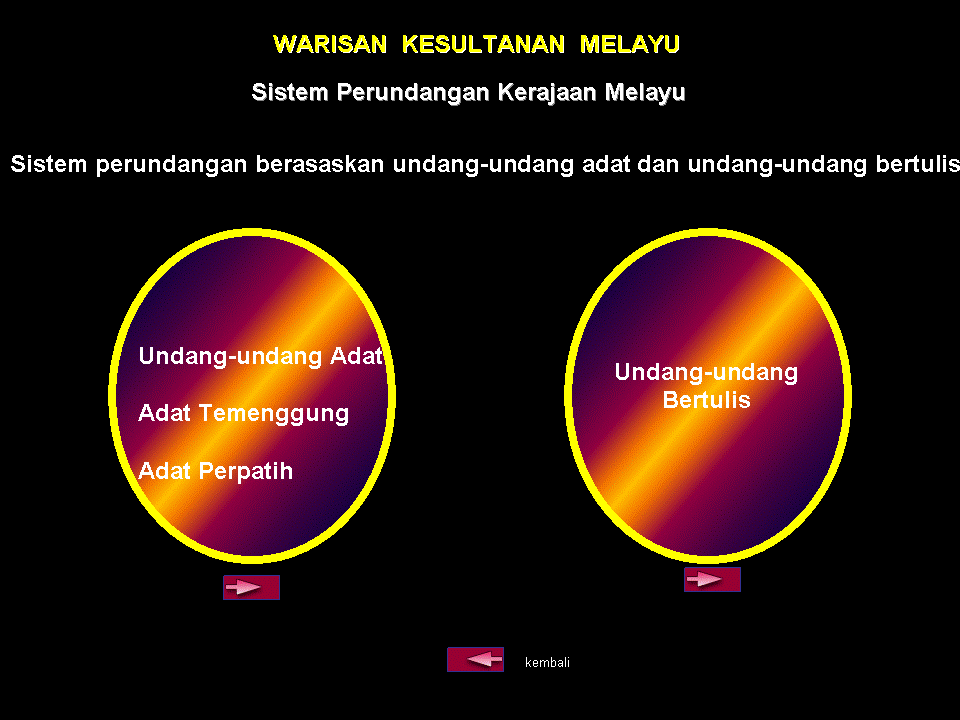 WARISAN KESULTANAN MELAYU

Sistem Perundangan Kerajaan Melayu

Sistem perundangan berasaskan undang-undang adat dan undang-undang bertulis

Undang-undang Adat

Adat Temenggung

Adat Perpatih

Undang-undang Bertulis

kembali